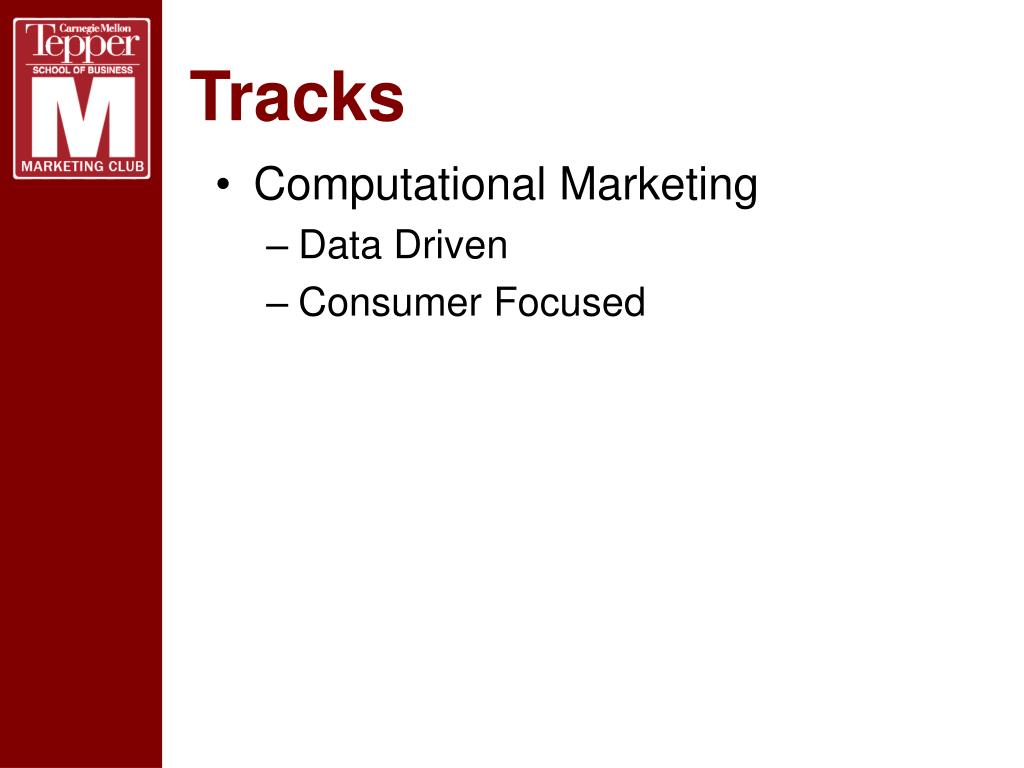 Carnegie Mellon
Tepper
SCHOOL OF BUSINESS
M
MARKETING CLUB

Tracks

• Computational Marketing
– Data Driven
– Consumer Focused